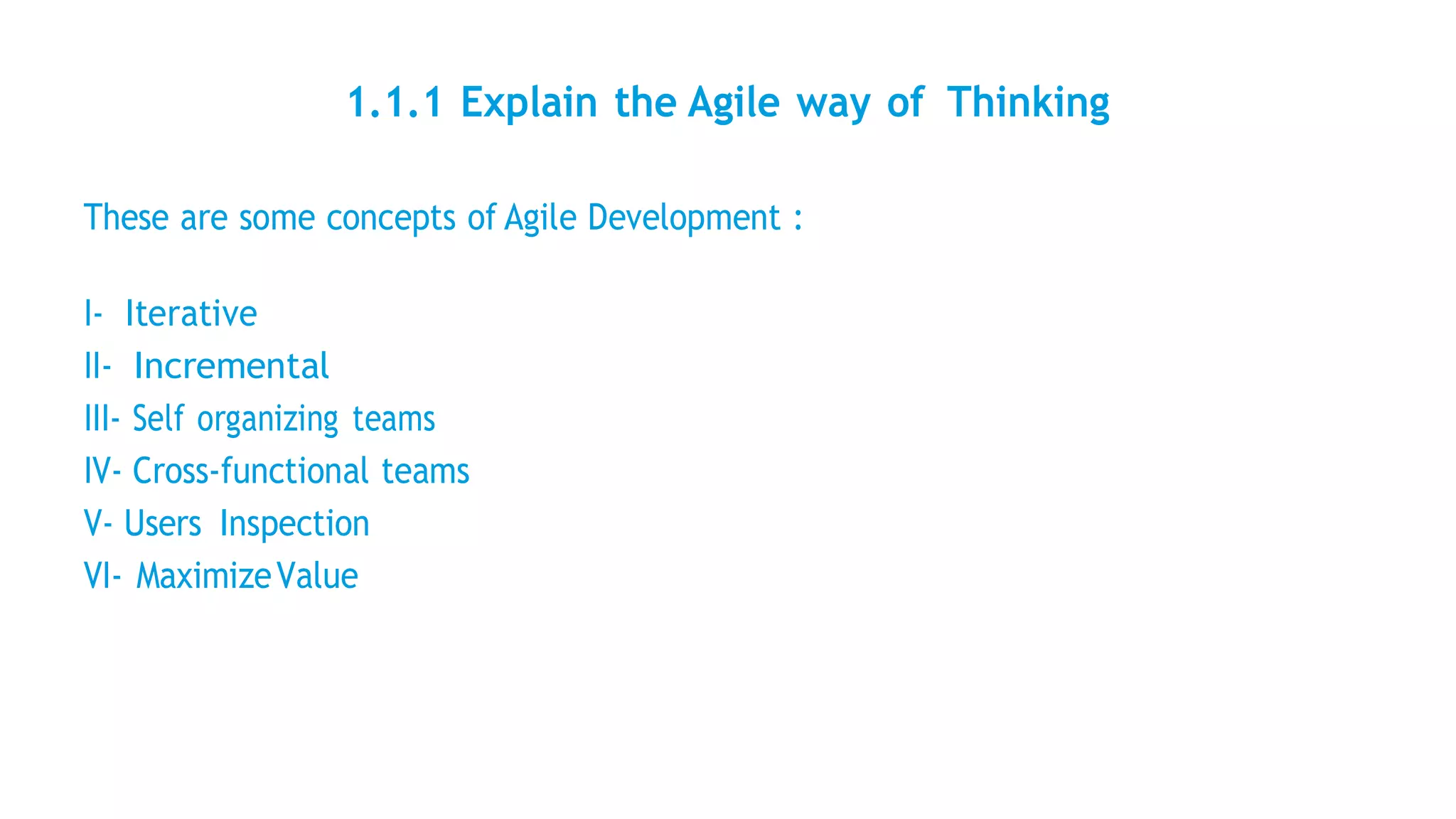 1.1.1 Explain the Agile way of Thinking

These are some concepts of Agile Development :

I- Iterative
II- Incremental
III- Self organizing teams
IV- Cross-functional teams
V- Users Inspection
VI- Maximize Value